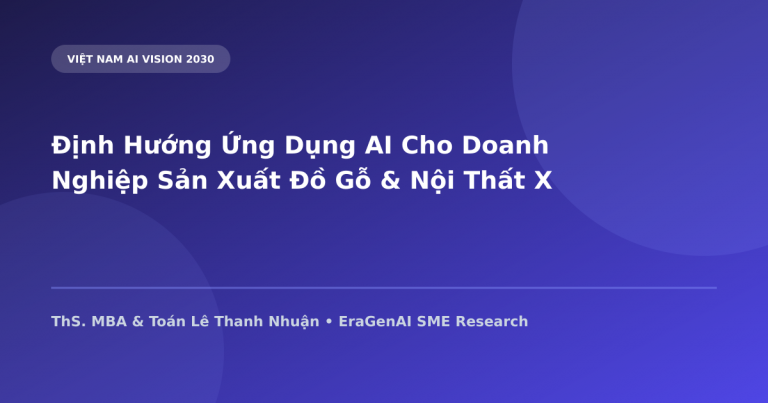 VIỆT NAM AI VISION 2030

Định Hướng Ứng Dụng AI Cho Doanh Nghiệp Sản Xuất Đồ Gỗ & Nội Thất X

ThS. MBA & Toán Lê Thanh Nhuận • EraGenAI SME Research